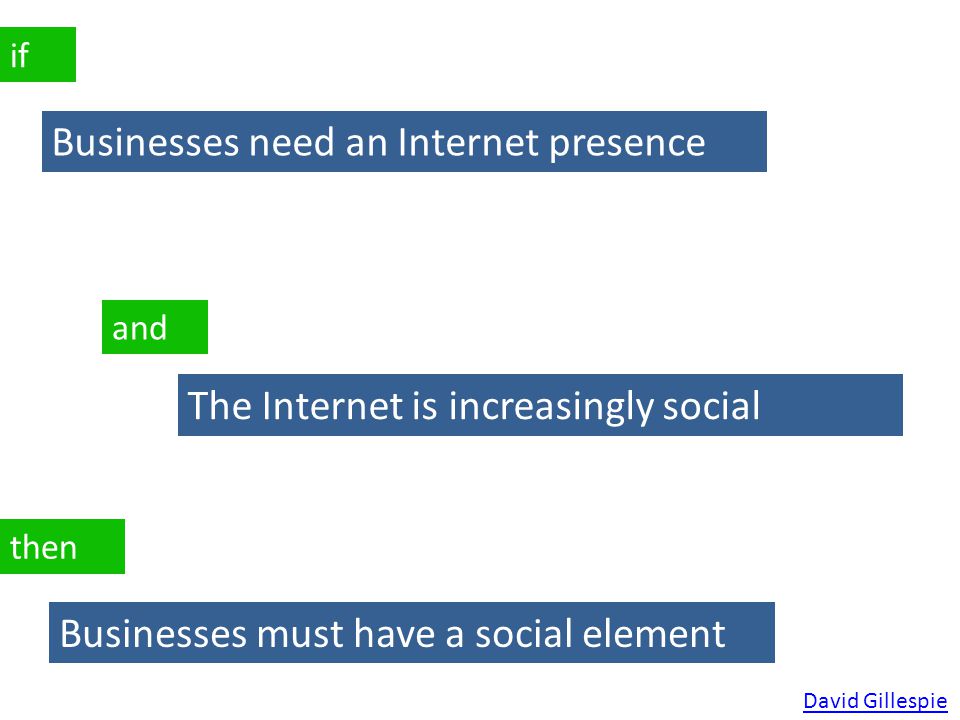 if

Businesses need an Internet presence

and

The Internet is increasingly social

then

Businesses must have a social element

David Gillespie